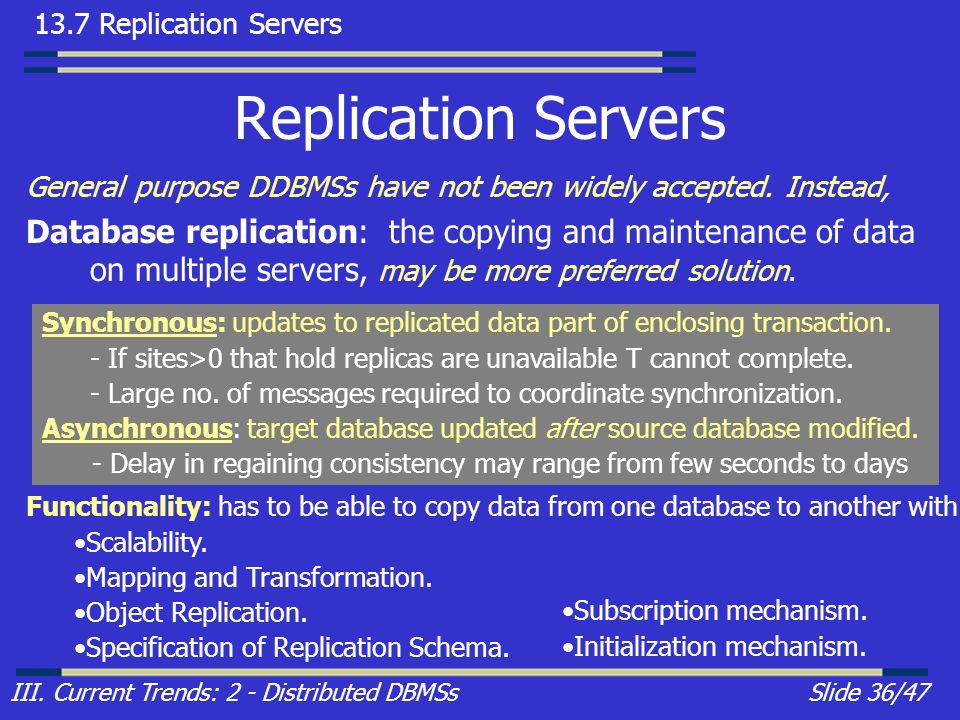 13.7 Replication Servers

Replication Servers

General purpose DDBMSs have not been widely accepted. Instead,

Database replication: the copying and maintenance of data on multiple servers, may be more preferred solution.

Synchronous: updates to replicated data part of enclosing transaction.
- If sites>0 that hold replicas are unavailable T cannot complete.
- Large no. of messages required to coordinate synchronization.
Asynchronous: target database updated after source database modified.
- Delay in regaining consistency may range from few seconds to days

Functionality: has to be able to copy data from one database to another with
•Scalability.
•Mapping and Transformation.
•Object Replication.
•Specification of Replication Schema.
•Subscription mechanism.
•Initialization mechanism.

III. Current Trends: 2 - Distributed DBMSs

Slide 36/47